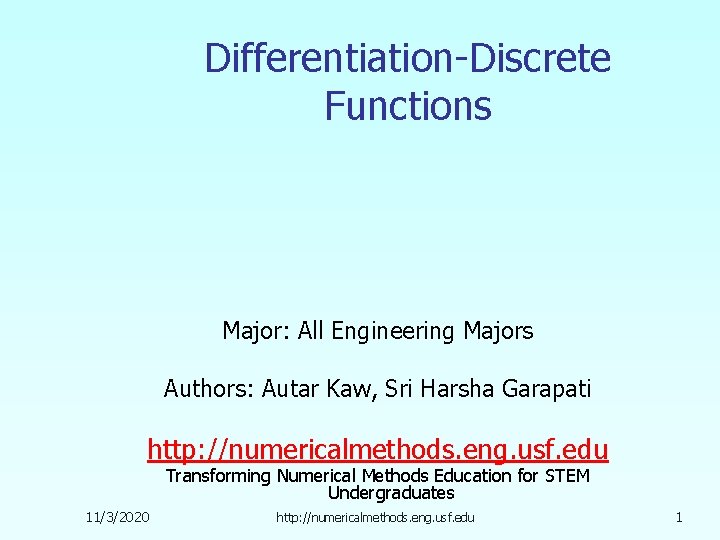 Differentiation-Discrete Functions

Major: All Engineering Majors

Authors: Autar Kaw, Sri Harsha Garapati

http://numericalmethods.eng.usf.edu
Transforming Numerical Methods Education for STEM Undergraduates

11/3/2020 http://numericalmethods.eng.usf.edu 1